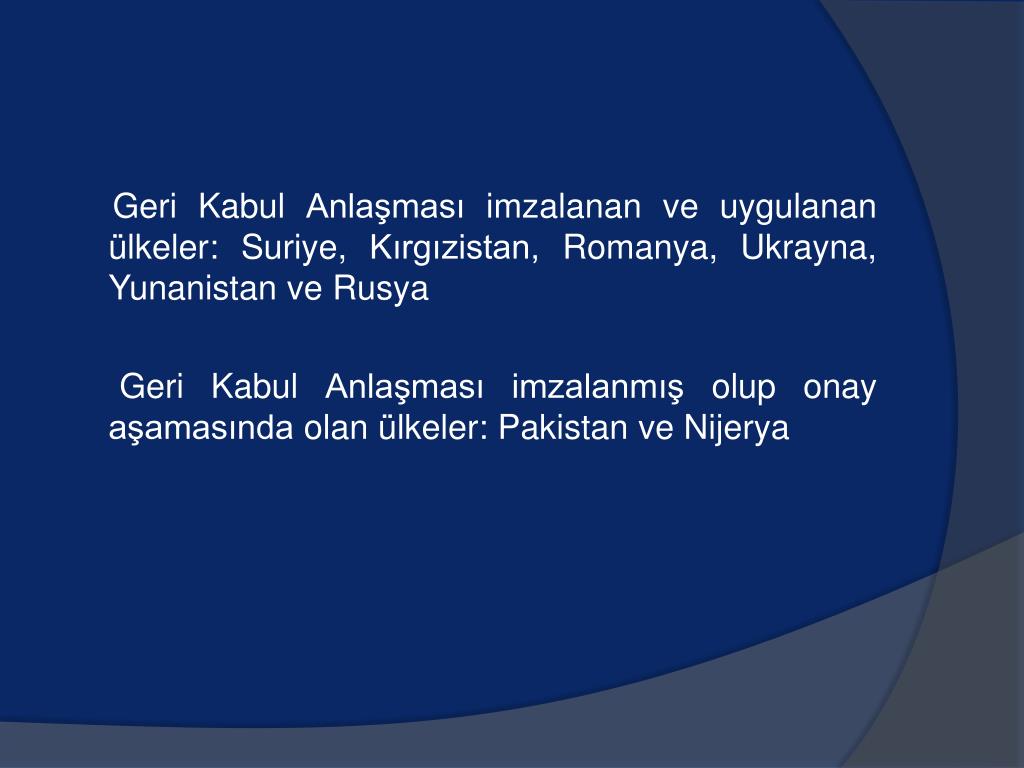 Geri Kabul Anlaşması imzalanan ve uygulanan ülkeler: Suriye, Kırgızistan, Romanya, Ukrayna, Yunanistan ve Rusya

Geri Kabul Anlaşması imzalanmış olup onay aşamasında olan ülkeler: Pakistan ve Nijerya